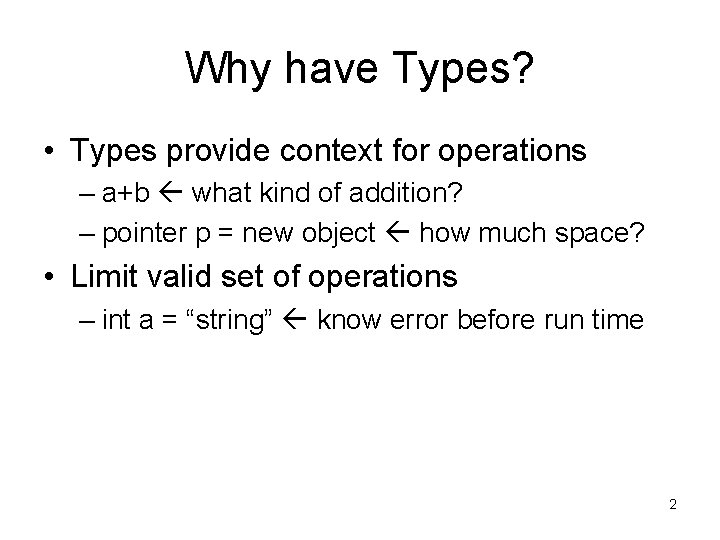 Why have Types?

• Types provide context for operations
– a+b ← what kind of addition?
– pointer p = new object ← how much space?
• Limit valid set of operations
– int a = “string” ← know error before run time

2